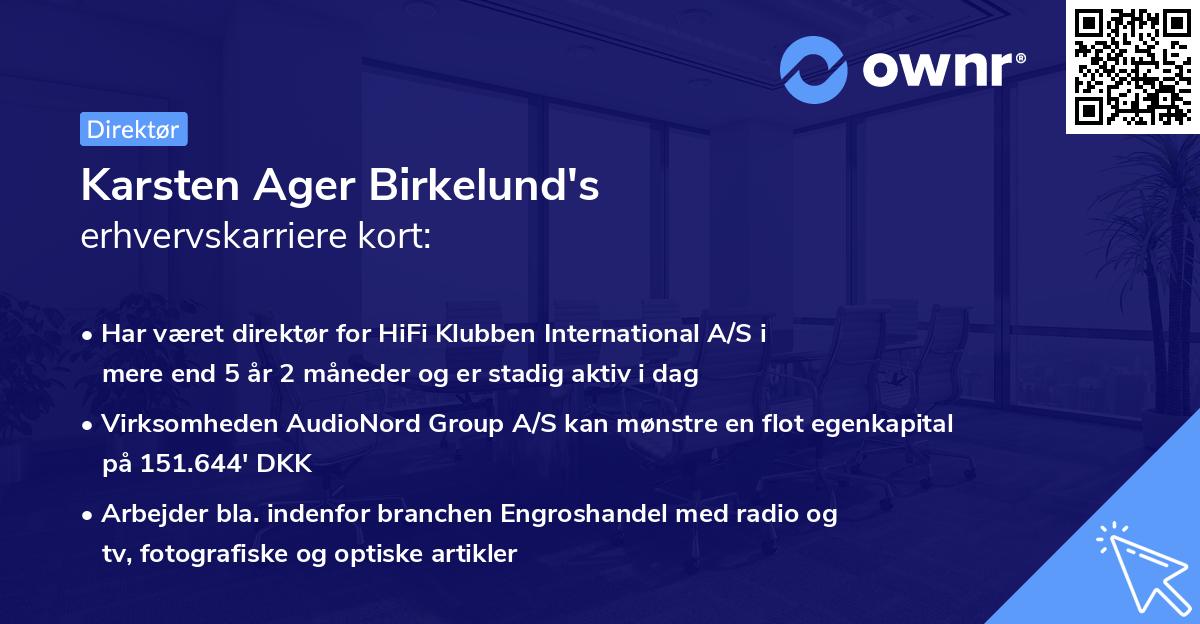 ownr®

Direktør

Karsten Ager Birkelund's
erhvervskarriere kort:

• Har været direktør for HiFi Klubben International A/S i mere end 5 år 2 måneder og er stadig aktiv i dag

• Virksomheden AudioNord Group A/S kan mønstre en flot egenkapital på 151.644' DKK

• Arbejder bla. indenfor branchen Engroshandel med radio og tv, fotografiske og optiske artikler